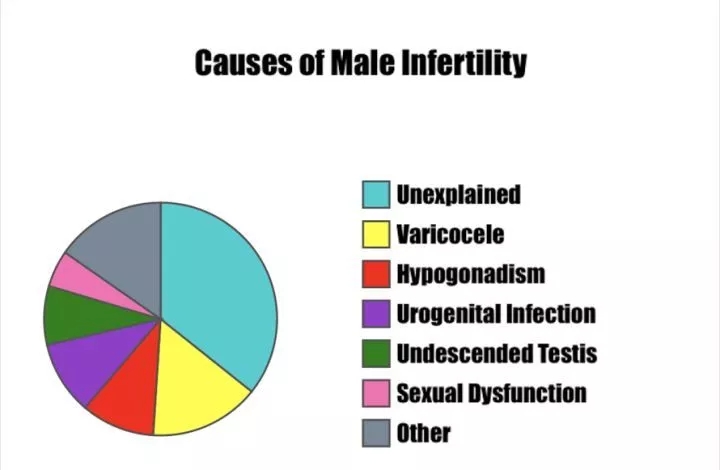 Causes of Male Infertility

Unexplained
Varicocele
Hypogonadism
Urogenital Infection
Undescended Testis
Sexual Dysfunction
Other